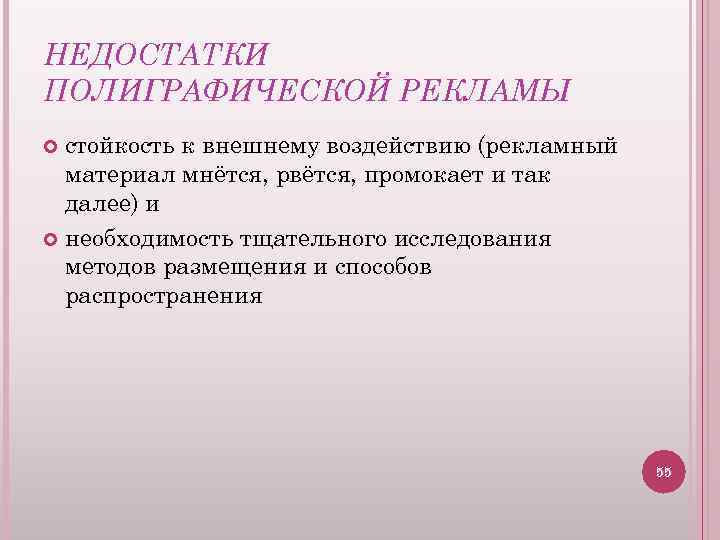 НЕДОСТАТКИ ПОЛИГРАФИЧЕСКОЙ РЕКЛАМЫ

стойкость к внешнему воздействию (рекламный материал мнётся, рвётся, промокает и так далее) и

необходимость тщательного исследования методов размещения и способов распространения

55